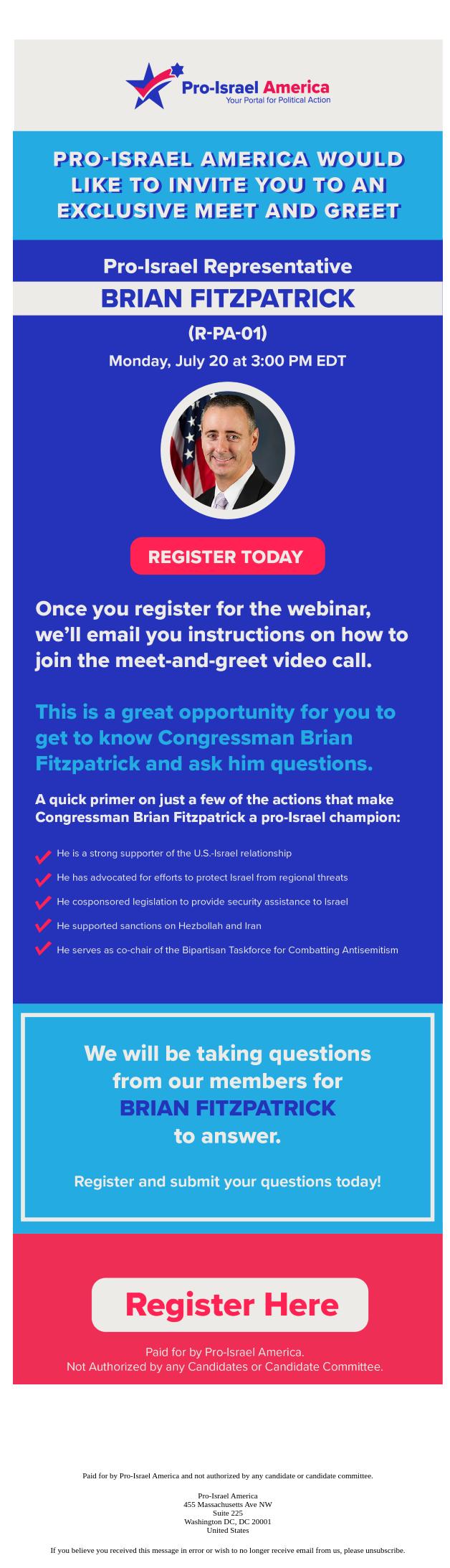 Pro-Israel America
Your Portal for Political Action

PRO-ISRAEL AMERICA WOULD LIKE TO INVITE YOU TO AN EXCLUSIVE MEET AND GREET

Pro-Israel Representative
BRIAN FITZPATRICK
(R-PA-01)
Monday, July 20 at 3:00 PM EDT

REGISTER TODAY

Once you register for the webinar, we'll email you instructions on how to join the meet-and-greet video call.

This is a great opportunity for you to get to know Congressman Brian Fitzpatrick and ask him questions.

A quick primer on just a few of the actions that make Congressman Brian Fitzpatrick a pro-Israel champion:

He is a strong supporter of the U.S.-Israel relationship
He has advocated for efforts to protect Israel from regional threats
He cosponsored legislation to provide security assistance to Israel
He supported sanctions on Hezbollah and Iran
He serves as co-chair of the Bipartisan Taskforce for Combatting Antisemitism

We will be taking questions from our members for BRIAN FITZPATRICK to answer.

Register and submit your questions today!

Register Here

Paid for by Pro-Israel America.
Not Authorized by any Candidates or Candidate Committee.

Paid for by Pro-Israel America and not authorized by any candidate or candidate committee.

Pro-Israel America
455 Massachusetts Ave NW
Suite 225
Washington DC, DC 20001
United States

If you believe you received this message in error or wish to no longer receive email from us, please unsubscribe.